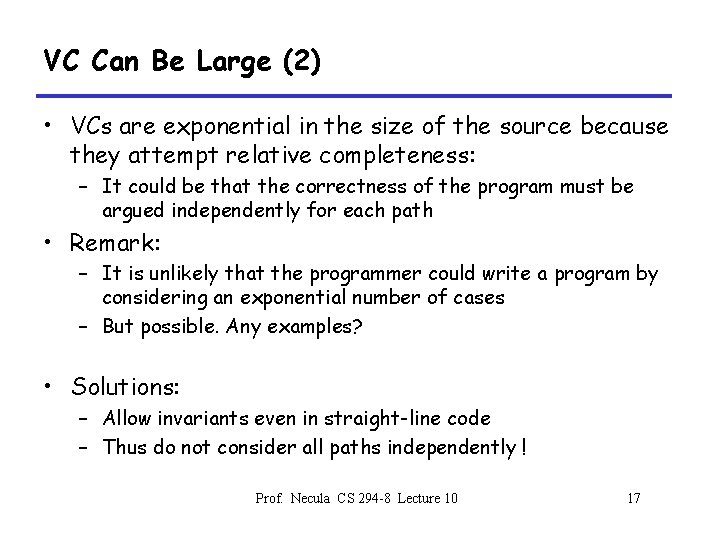 VC Can Be Large (2)

• VCs are exponential in the size of the source because they attempt relative completeness:
  – It could be that the correctness of the program must be argued independently for each path
• Remark:
  – It is unlikely that the programmer could write a program by considering an exponential number of cases
  – But possible. Any examples?

• Solutions:
  – Allow invariants even in straight-line code
  – Thus do not consider all paths independently !

Prof. Necula CS 294-8 Lecture 10

17